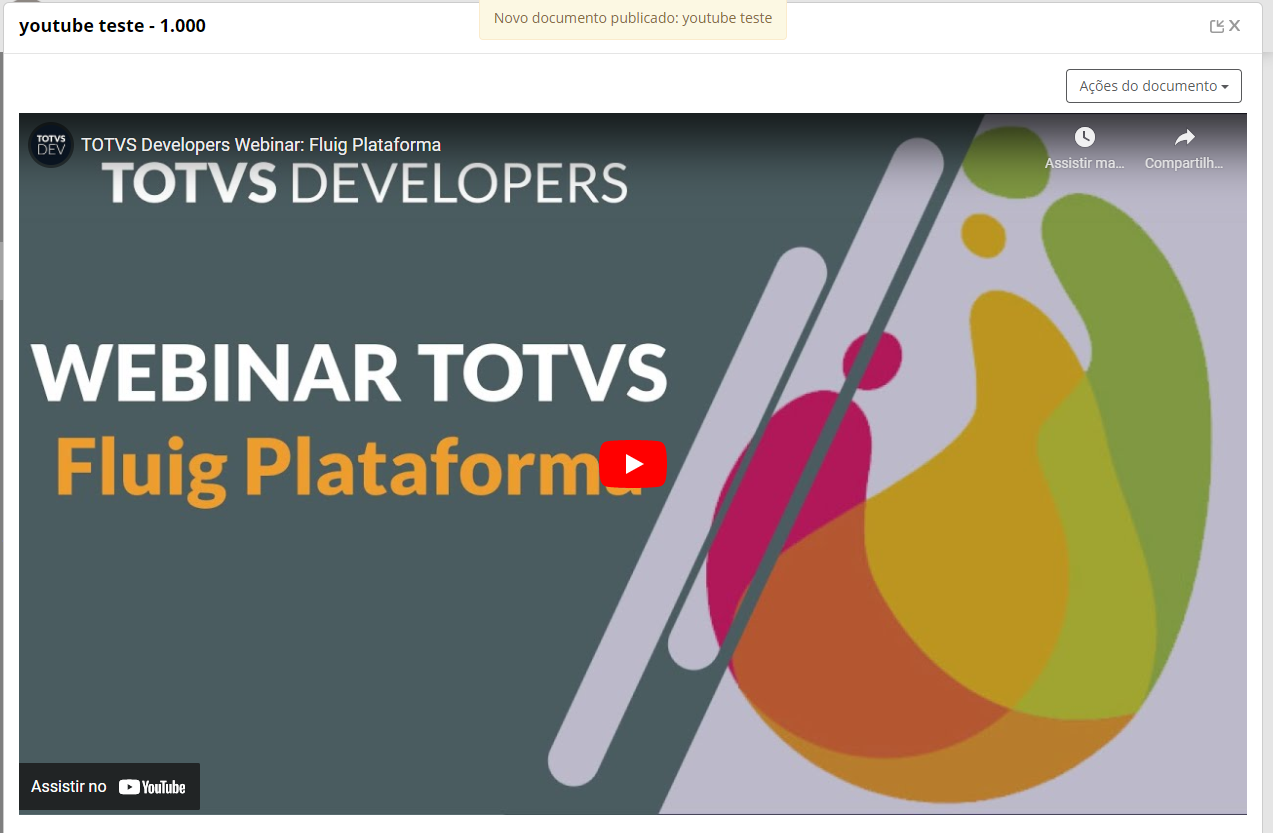 youtube teste - 1.000

Novo documento publicado: youtube teste

Ações do documento

TOTVS DEV

TOTVS Developers Webinar: Fluig Plataforma

Assistir ma...

Compartilh...

TOTVS DEVELOPERS

WEBINAR TOTVS

Fluig Plataforma

Assistir no YouTube